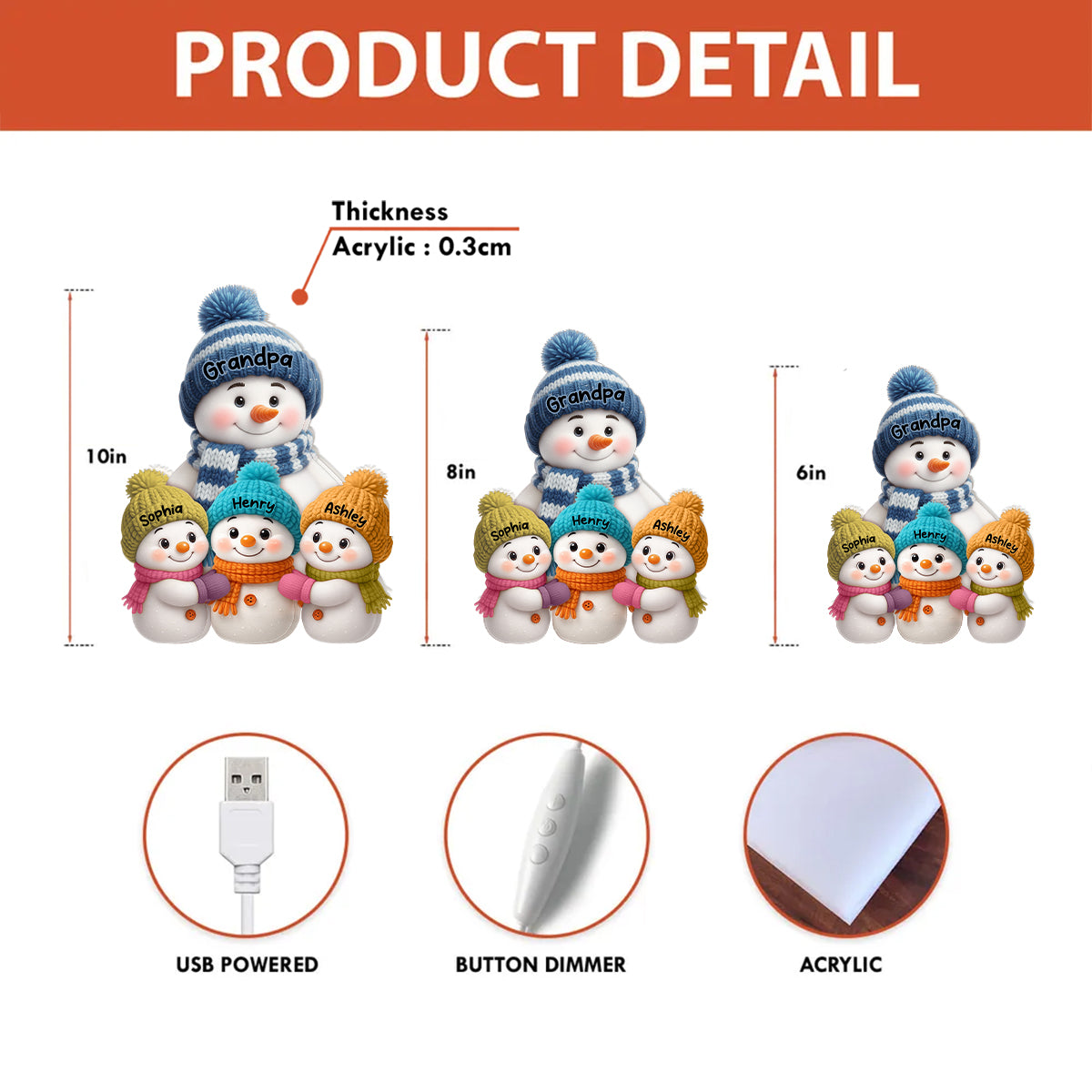 PRODUCT DETAIL

Thickness
Acrylic : 0.3cm

10in

Grandpa
Sophia
Henry
Ashley

8in

Grandpa
Sophia
Henry
Ashley

6in

Grandpa
Sophia
Henry
Ashley

USB POWERED

BUTTON DIMMER

ACRYLIC